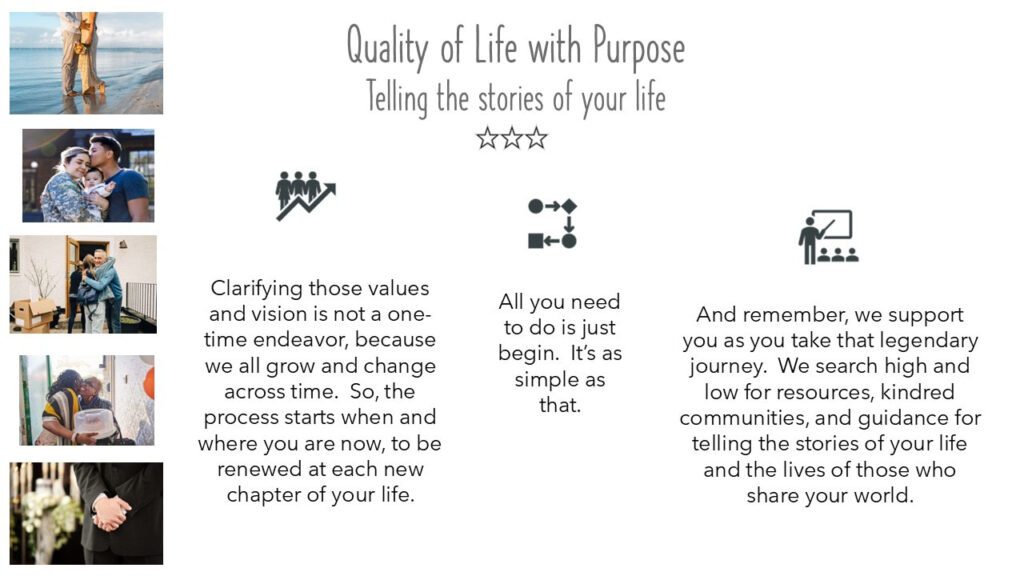 Quality of Life with Purpose
Telling the stories of your life
☆☆☆

Clarifying those values and vision is not a one-time endeavor, because we all grow and change across time. So, the process starts when and where you are now, to be renewed at each new chapter of your life.

All you need to do is just begin. It's as simple as that.

And remember, we support you as you take that legendary journey. We search high and low for resources, kindred communities, and guidance for telling the stories of your life and the lives of those who share your world.